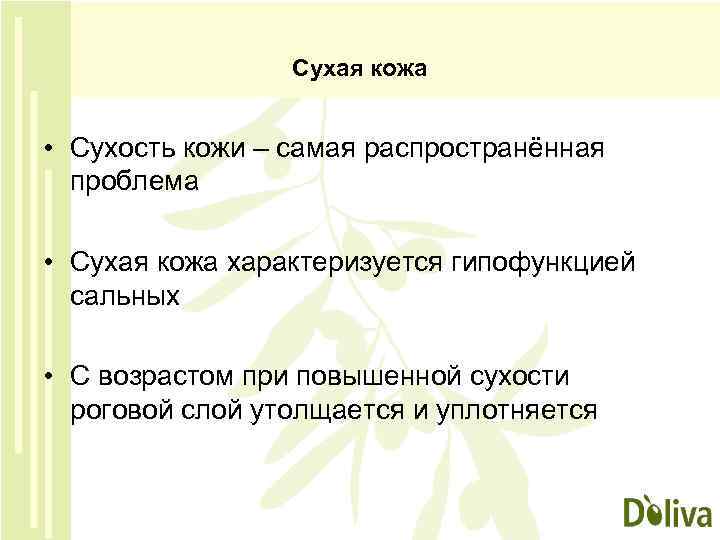 Сухая кожа

• Сухость кожи – самая распространённая проблема

• Сухая кожа характеризуется гипофункцией сальных

• С возрастом при повышенной сухости роговой слой утолщается и уплотняется

Doliva